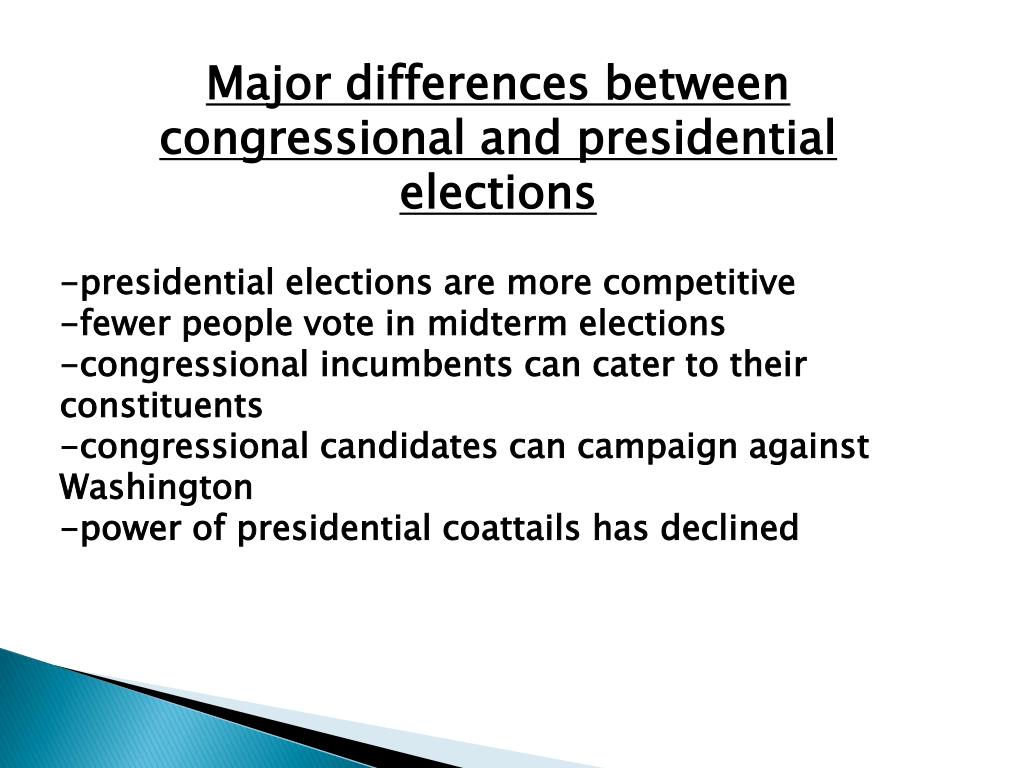 Major differences between congressional and presidential elections

-presidential elections are more competitive
-fewer people vote in midterm elections
-congressional incumbents can cater to their constituents
-congressional candidates can campaign against Washington
-power of presidential coattails has declined